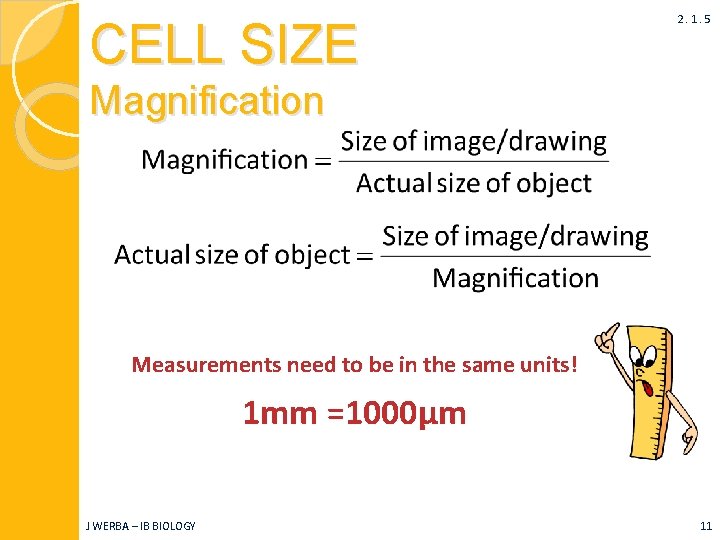 2.1.5

CELL SIZE
Magnification

$\text{Magnification} = \frac{\text{Size of image/drawing}}{\text{Actual size of object}}$

$\text{Actual size of object} = \frac{\text{Size of image/drawing}}{\text{Magnification}}$

Measurements need to be in the same units!

1mm =1000µm

J WERBA – IB BIOLOGY

11